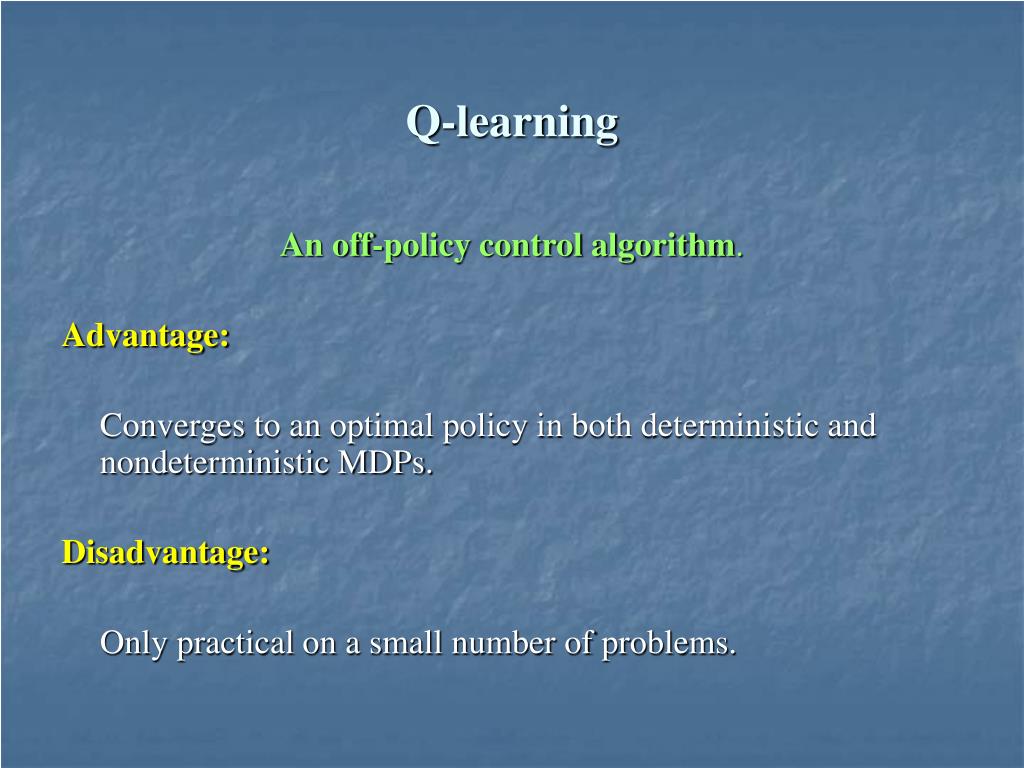 Q-learning

An off-policy control algorithm.

Advantage:

Converges to an optimal policy in both deterministic and nondeterministic MDPs.

Disadvantage:

Only practical on a small number of problems.